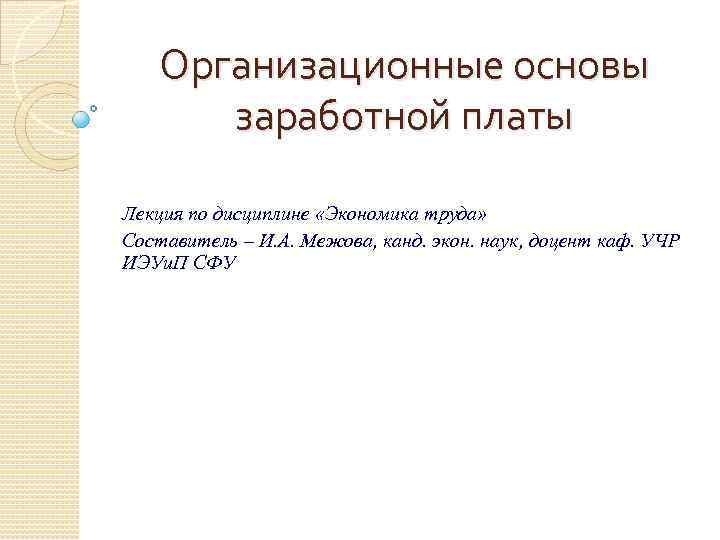 Организационные основы заработной платы

Лекция по дисциплине «Экономика труда»
Составитель – И.А. Межова, канд. экон. наук, доцент каф. УЧР ИЭУиП СФУ